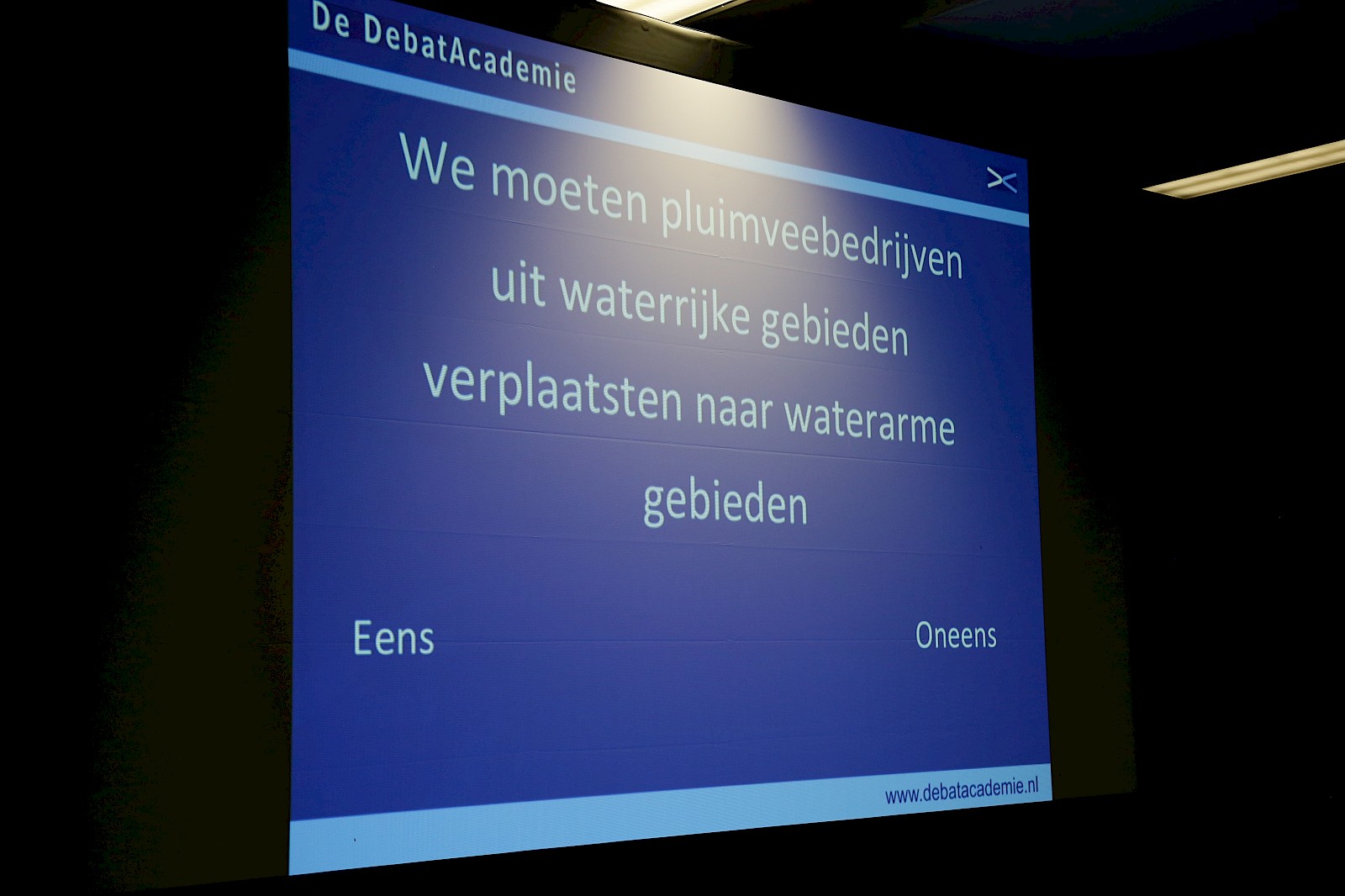 De DebatAcademie

We moeten pluimveebedrijven uit waterrijke gebieden verplaatsten naar waterarme gebieden

Eens

Oneens

www.debatacademie.nl